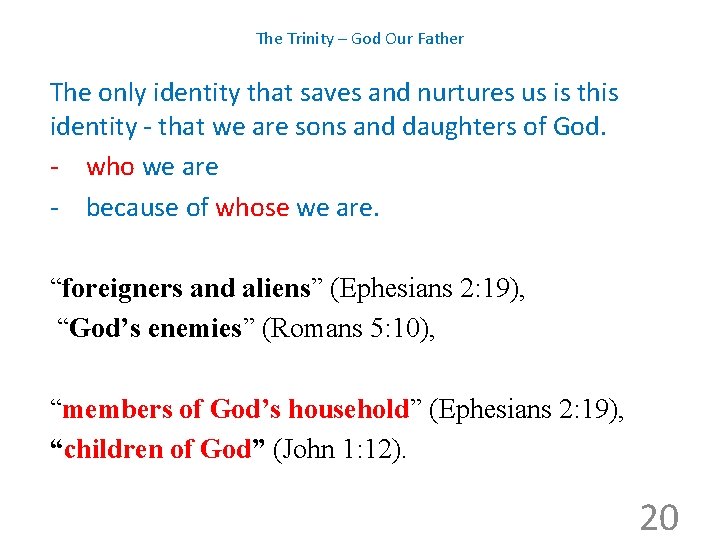 The Trinity – God Our Father

The only identity that saves and nurtures us is this identity - that we are sons and daughters of God.

- who we are
- because of whose we are.

“foreigners and aliens” (Ephesians 2:19),
“God’s enemies” (Romans 5:10),

“members of God’s household” (Ephesians 2:19),
“children of God” (John 1:12).

20